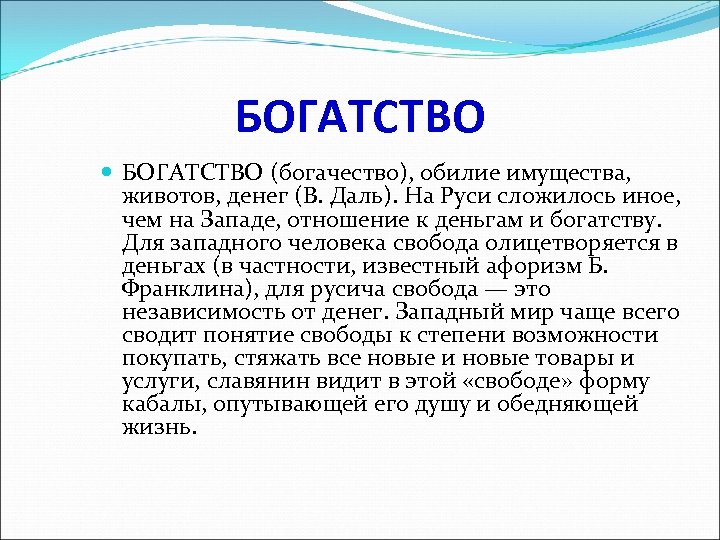 БОГАТСТВО

БОГАТСТВО (богачество), обилие имущества, животов, денег (В. Даль). На Руси сложилось иное, чем на Западе, отношение к деньгам и богатству. Для западного человека свобода олицетворяется в деньгах (в частности, известный афоризм Б. Франклина), для русича свобода — это независимость от денег. Западный мир чаще всего сводит понятие свободы к степени возможности покупать, стяжать все новые и новые товары и услуги, славянин видит в этой «свободе» форму кабалы, опутывающей его душу и обедняющей жизнь.